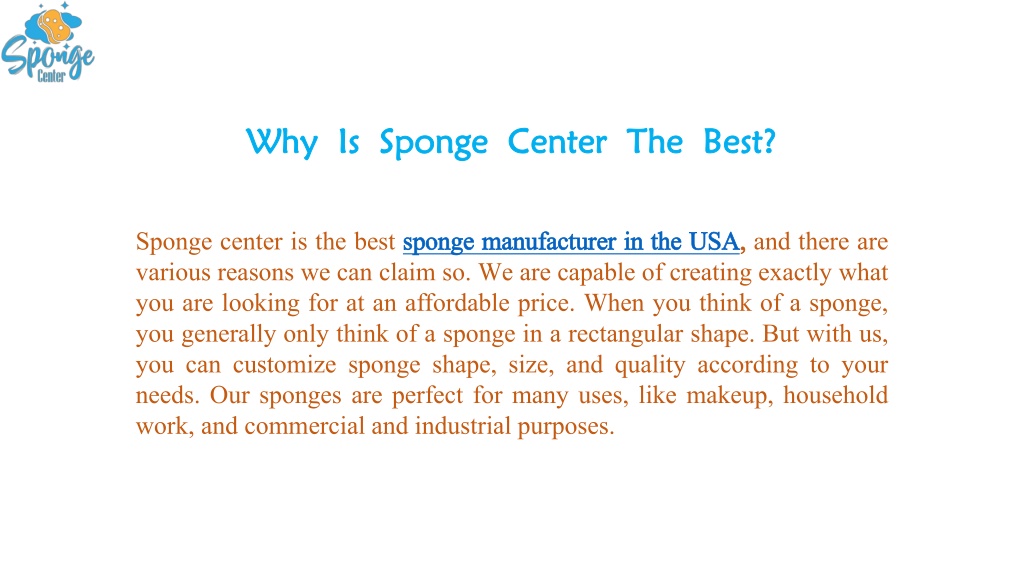 Sponge Center

Why Is Sponge Center The Best?

Sponge center is the best sponge manufacturer in the USA, and there are various reasons we can claim so. We are capable of creating exactly what you are looking for at an affordable price. When you think of a sponge, you generally only think of a sponge in a rectangular shape. But with us, you can customize sponge shape, size, and quality according to your needs. Our sponges are perfect for many uses, like makeup, household work, and commercial and industrial purposes.